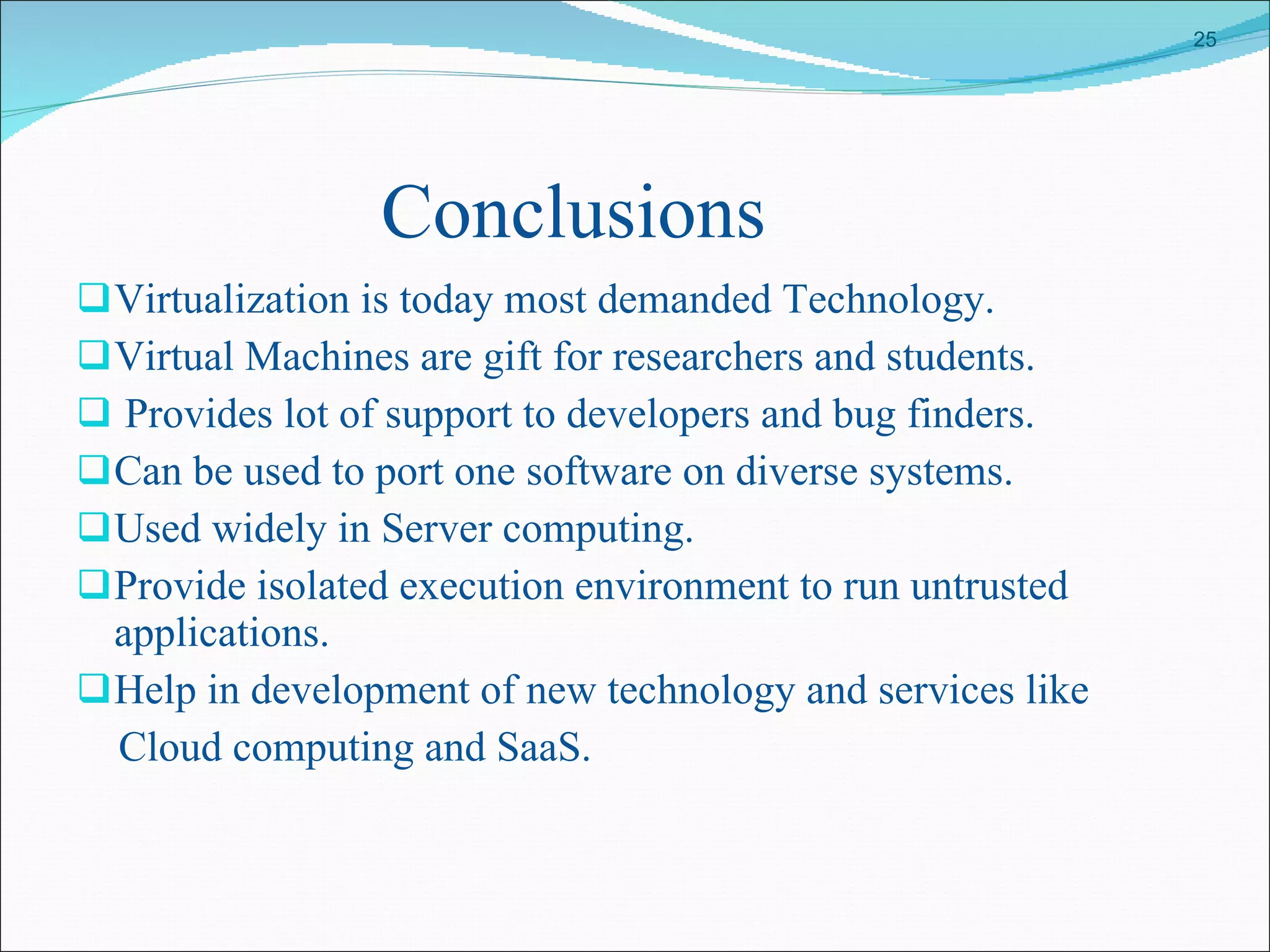 25

Conclusions

❑ Virtualization is today most demanded Technology.
❑ Virtual Machines are gift for researchers and students.
❑ Provides lot of support to developers and bug finders.
❑ Can be used to port one software on diverse systems.
❑ Used widely in Server computing.
❑ Provide isolated execution environment to run untrusted applications.
❑ Help in development of new technology and services like Cloud computing and SaaS.